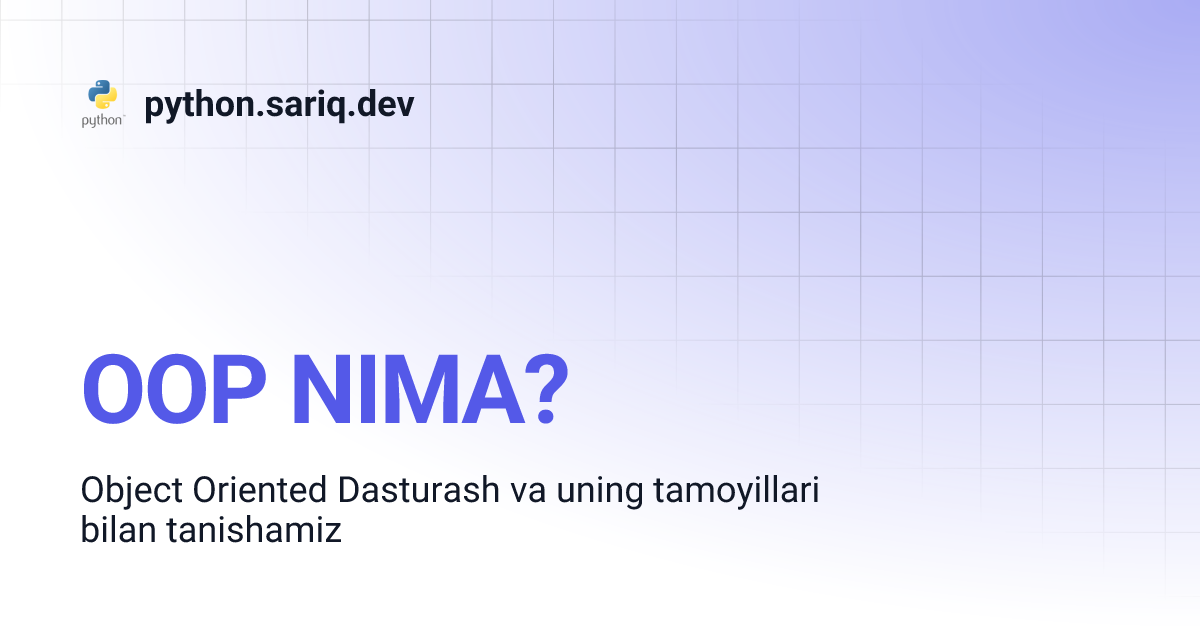 python

python.sariq.dev

OOP NIMA?

Object Oriented Dasturash va uning tamoyillari bilan tanishamiz